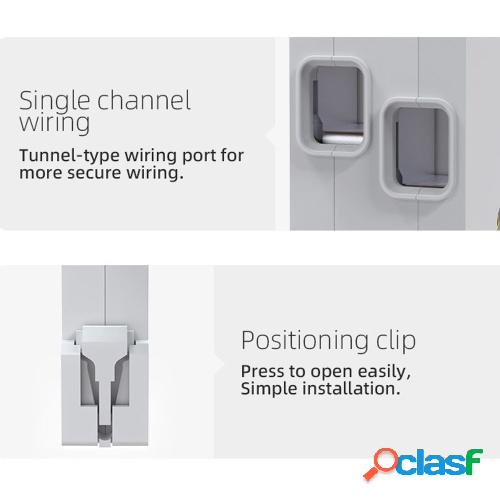 Single channel wiring

Tunnel-type wiring port for more secure wiring.

Positioning clip

Press to open easily, Simple installation.

clasf